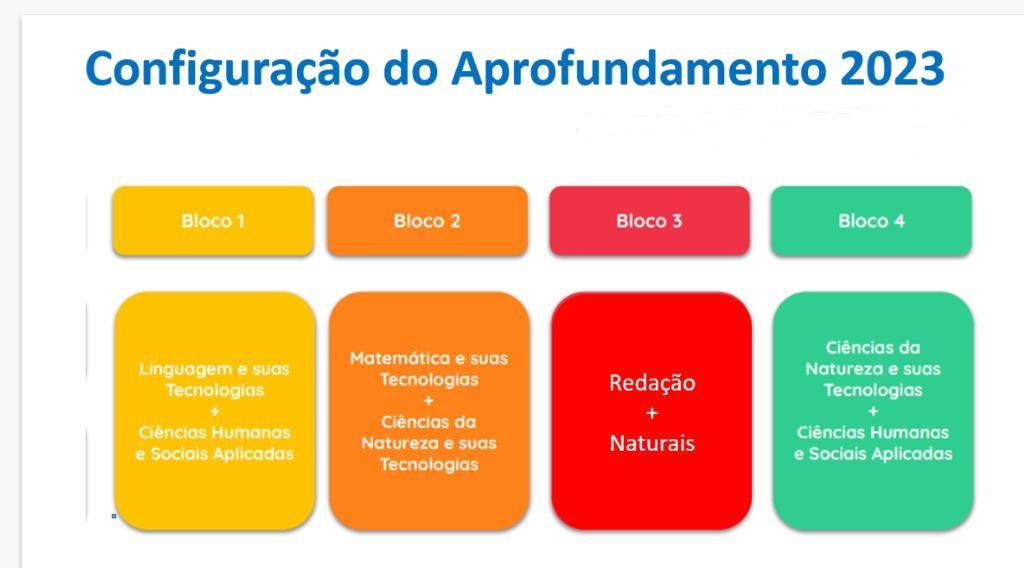 Configuração do Aprofundamento 2023

Bloco 1

Linguagem e suas Tecnologias
+
Ciências Humanas e Sociais Aplicadas

Bloco 2

Matemática e suas Tecnologias
+
Ciências da Natureza e suas Tecnologias

Bloco 3

Redação
+
Naturais

Bloco 4

Ciências da Natureza e suas Tecnologias
+
Ciências Humanas e Sociais Aplicadas